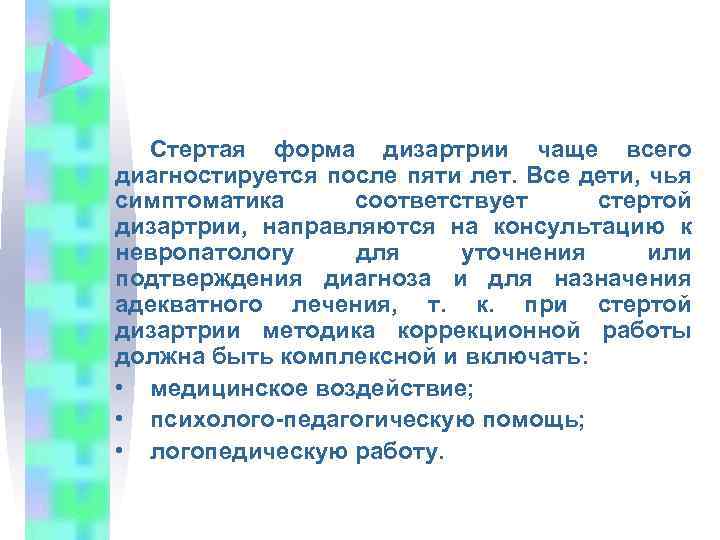 Стертая форма дизартрии чаще всего диагностируется после пяти лет. Все дети, чья симптоматика соответствует стертой дизартрии, направляются на консультацию к невропатологу для уточнения или подтверждения диагноза и для назначения адекватного лечения, т. к. при стертой дизартрии методика коррекционной работы должна быть комплексной и включать:

• медицинское воздействие;
• психолого-педагогическую помощь;
• логопедическую работу.